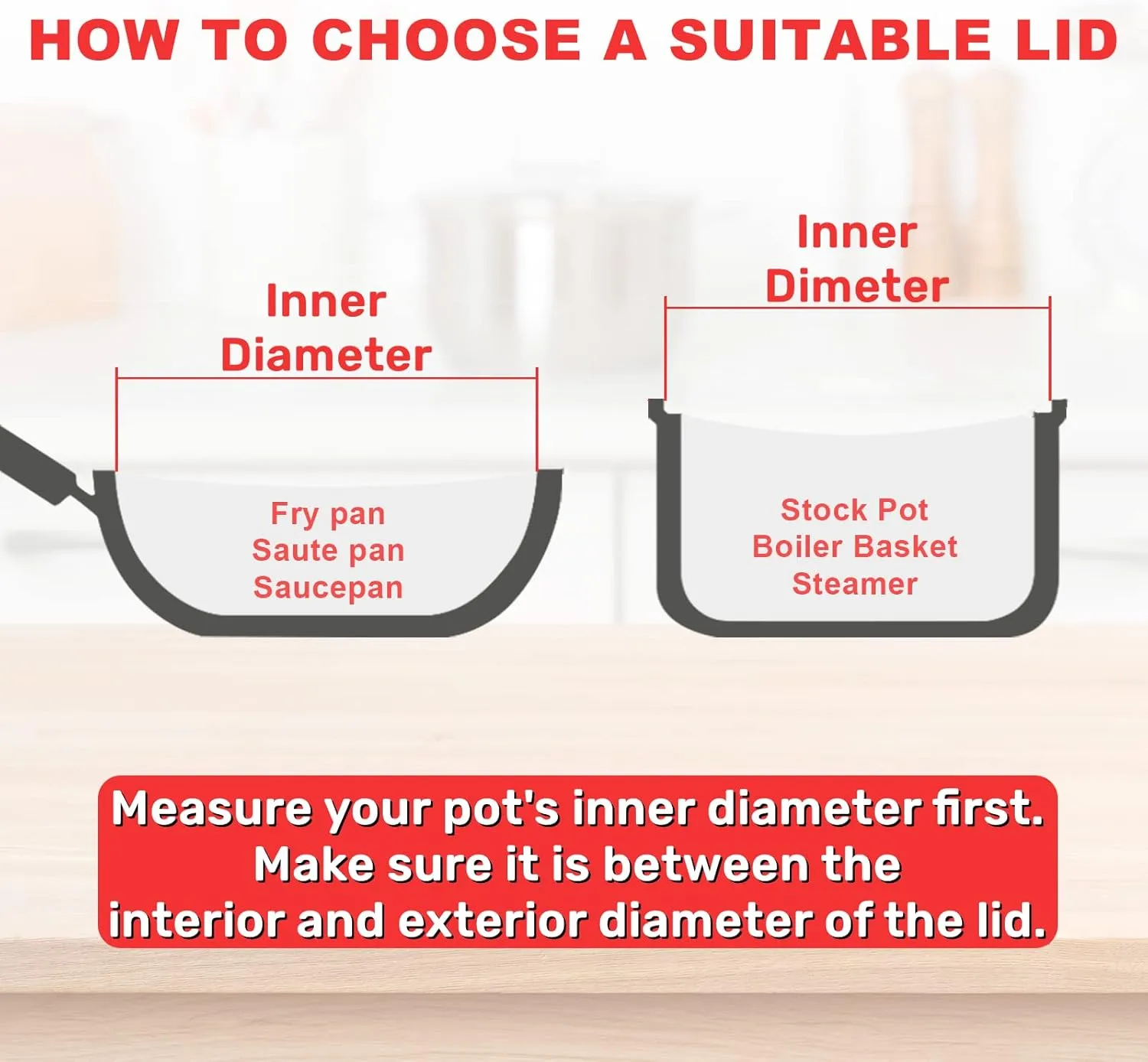 HOW TO CHOOSE A SUITABLE LID

Inner Diameter

Fry pan
Saute pan
Saucepan

Inner Dimeter

Stock Pot
Boiler Basket
Steamer

Measure your pot's inner diameter first. Make sure it is between the interior and exterior diameter of the lid.